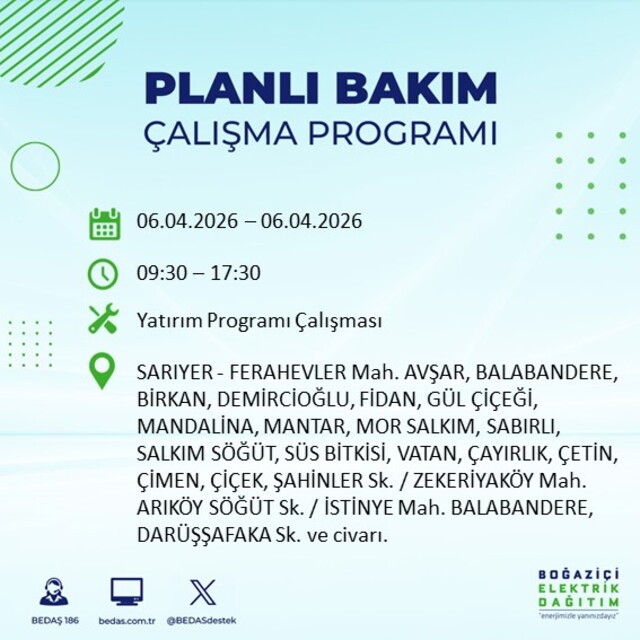 PLANLI BAKIM
ÇALIŞMA PROGRAMI

06.04.2026 – 06.04.2026

09:30 – 17:30

Yatırım Programı Çalışması

SARIYER - FERAHEVLER Mah. AVŞAR, BALABANDERE, BİRKAN, DEMİRCİOĞLU, FİDAN, GÜL ÇİÇEĞİ, MANDALİNA, MANTAR, MOR SALKIM, SABIRLI, SALKIM SÖĞÜT, SÜS BİTKİSİ, VATAN, ÇAYIRLIK, ÇETİN, ÇİMEN, ÇİÇEK, ŞAHİNLER Sk. / ZEKERİYAKÖY Mah. ARIKÖY SÖĞÜT Sk. / İSTİNYE Mah. BALABANDERE, DARÜŞŞAFAKA Sk. ve civarı.

BEDAŞ 186
bedas.com.tr
@BEDASdestek

BOĞAZİÇİ
ELEKTRİK
DAĞITIM
"enerjimizle yanınızdayız"